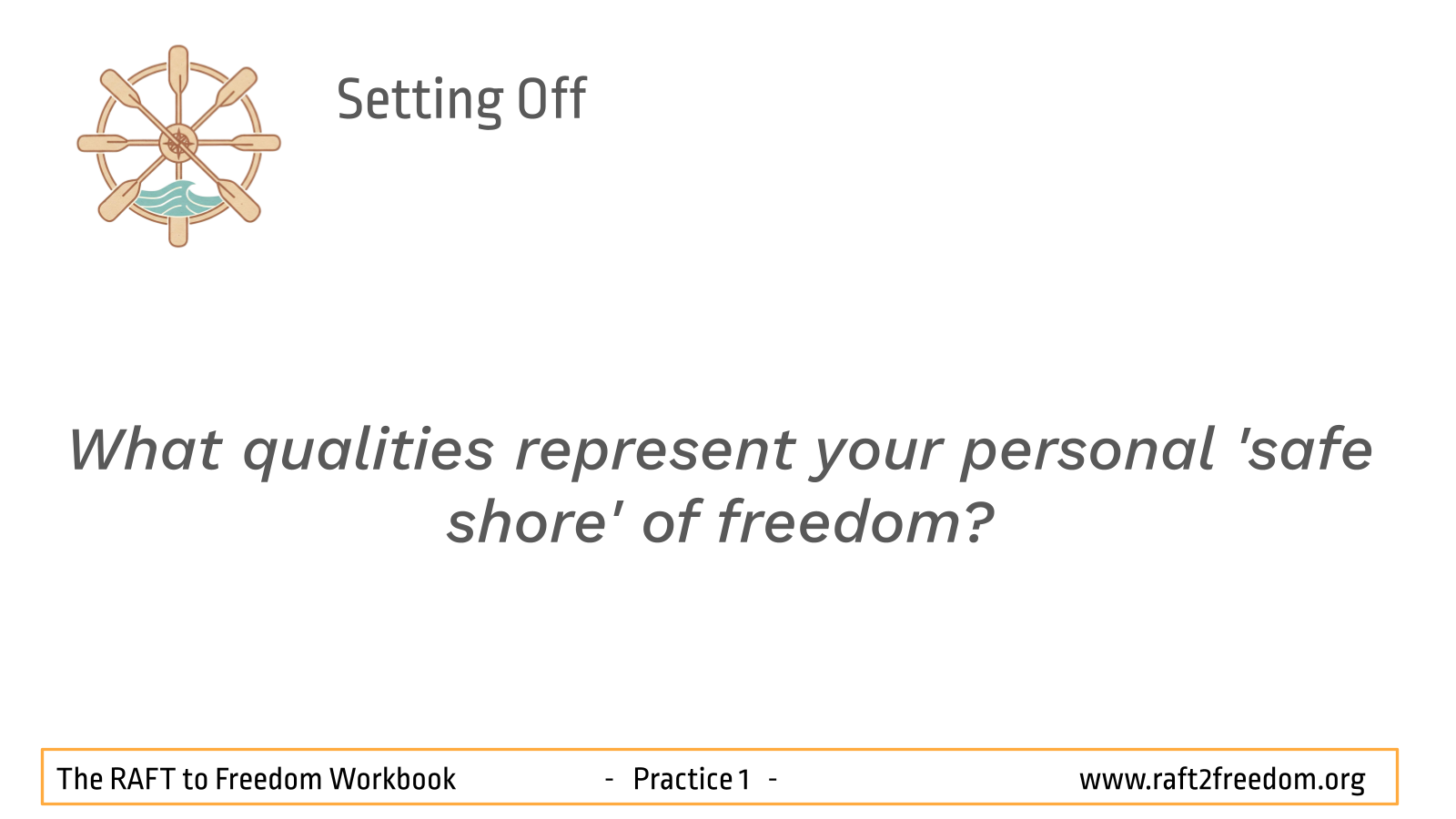 Setting Off

What qualities represent your personal 'safe shore' of freedom?

The RAFT to Freedom Workbook - Practice 1 - www.raft2freedom.org